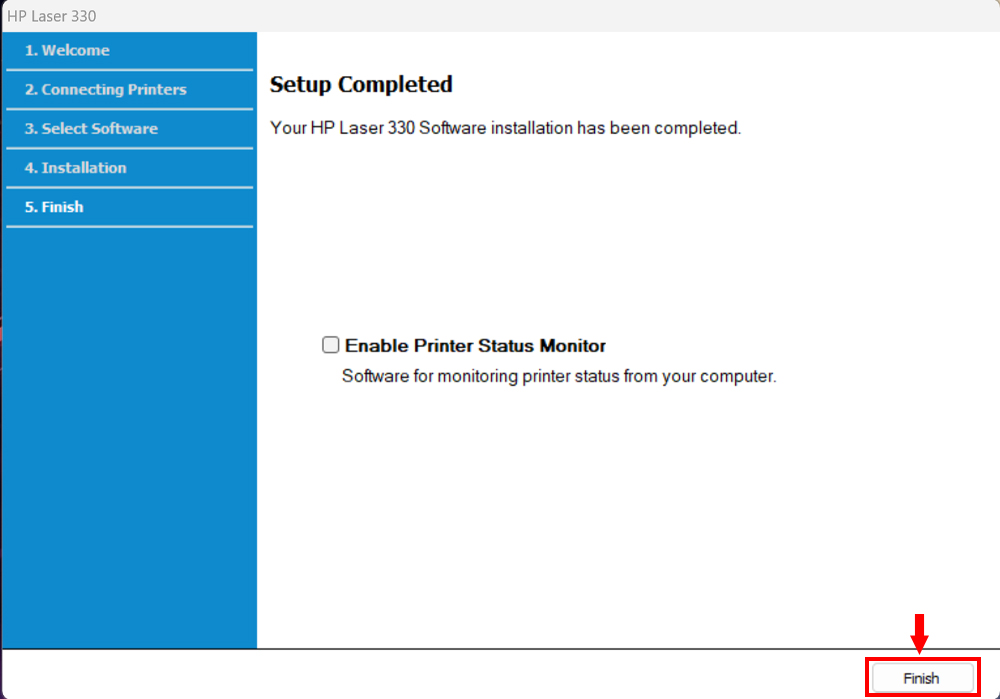 HP Laser 330

1. Welcome
2. Connecting Printers
3. Select Software
4. Installation
5. Finish

Setup Completed

Your HP Laser 330 Software installation has been completed.

Enable Printer Status Monitor
Software for monitoring printer status from your computer.

Finish